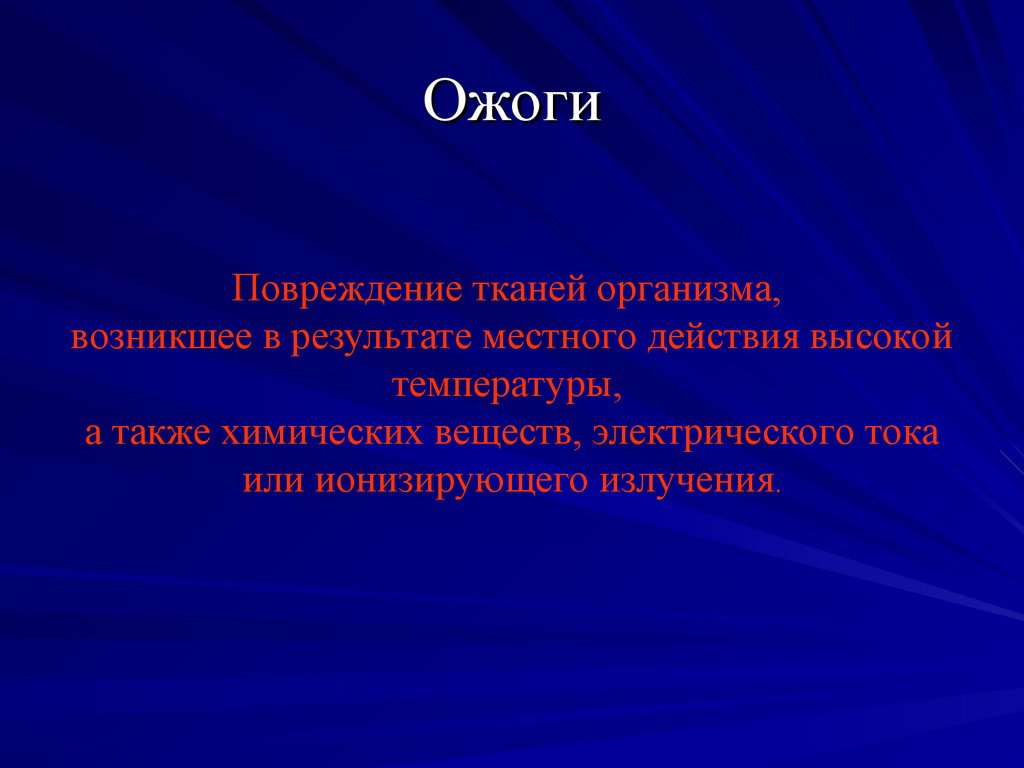 Ожоги

Повреждение тканей организма,
возникшее в результате местного действия высокой температуры,
а также химических веществ, электрического тока или ионизирующего излучения.